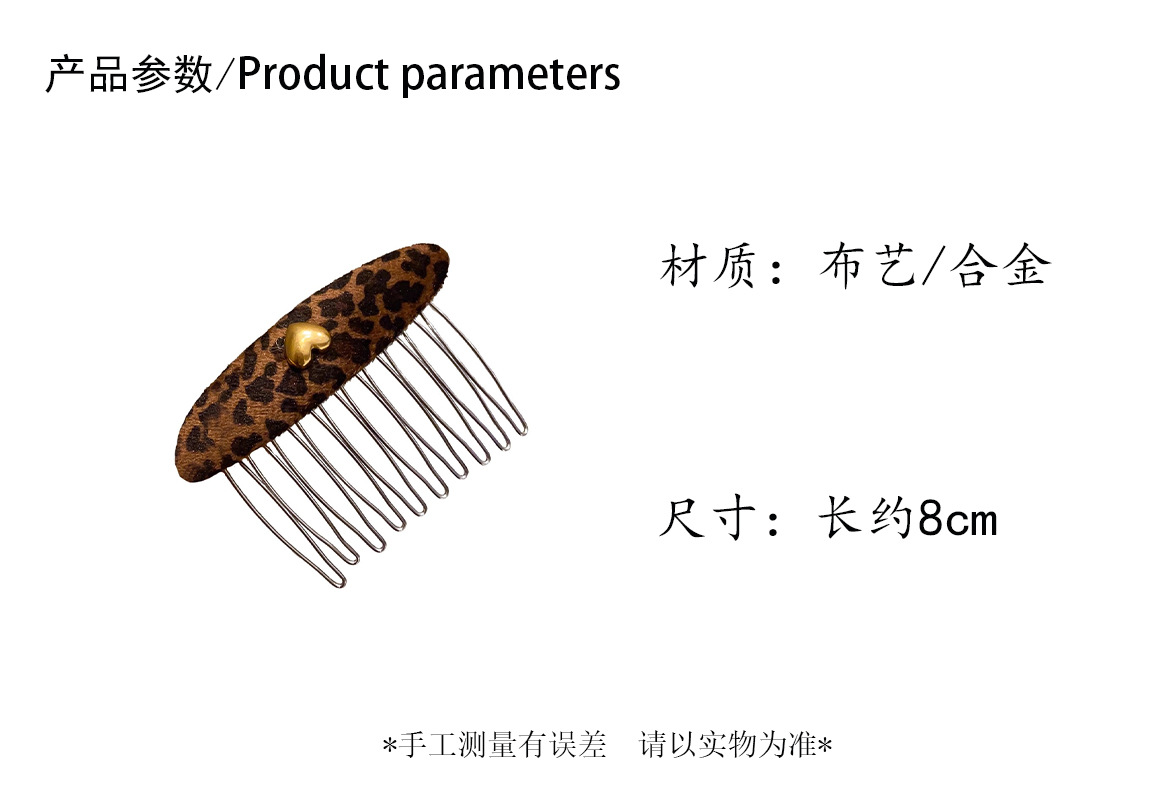 产品参数/Product parameters

材质：布艺/合金

尺寸：长约8cm

*手工测量有误差　请以实物为准*